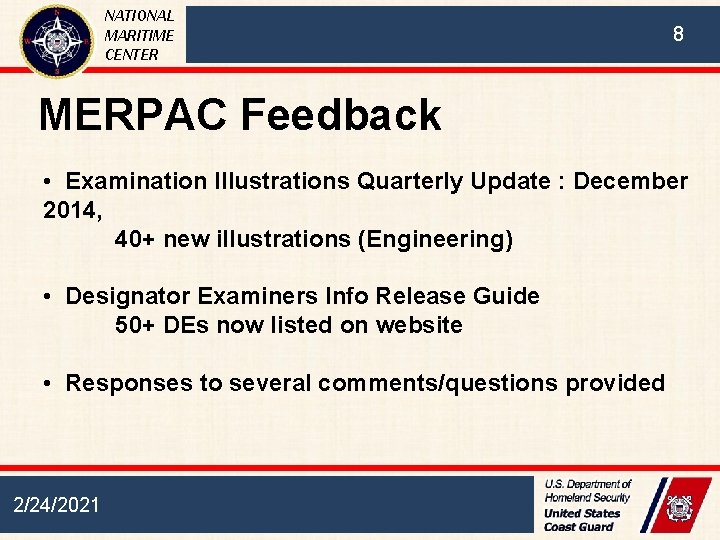 NATIONAL MARITIME CENTER

8

MERPAC Feedback

• Examination Illustrations Quarterly Update : December 2014,
40+ new illustrations (Engineering)

• Designator Examiners Info Release Guide
50+ DEs now listed on website

• Responses to several comments/questions provided

2/24/2021

U.S. Department of Homeland Security
United States Coast Guard